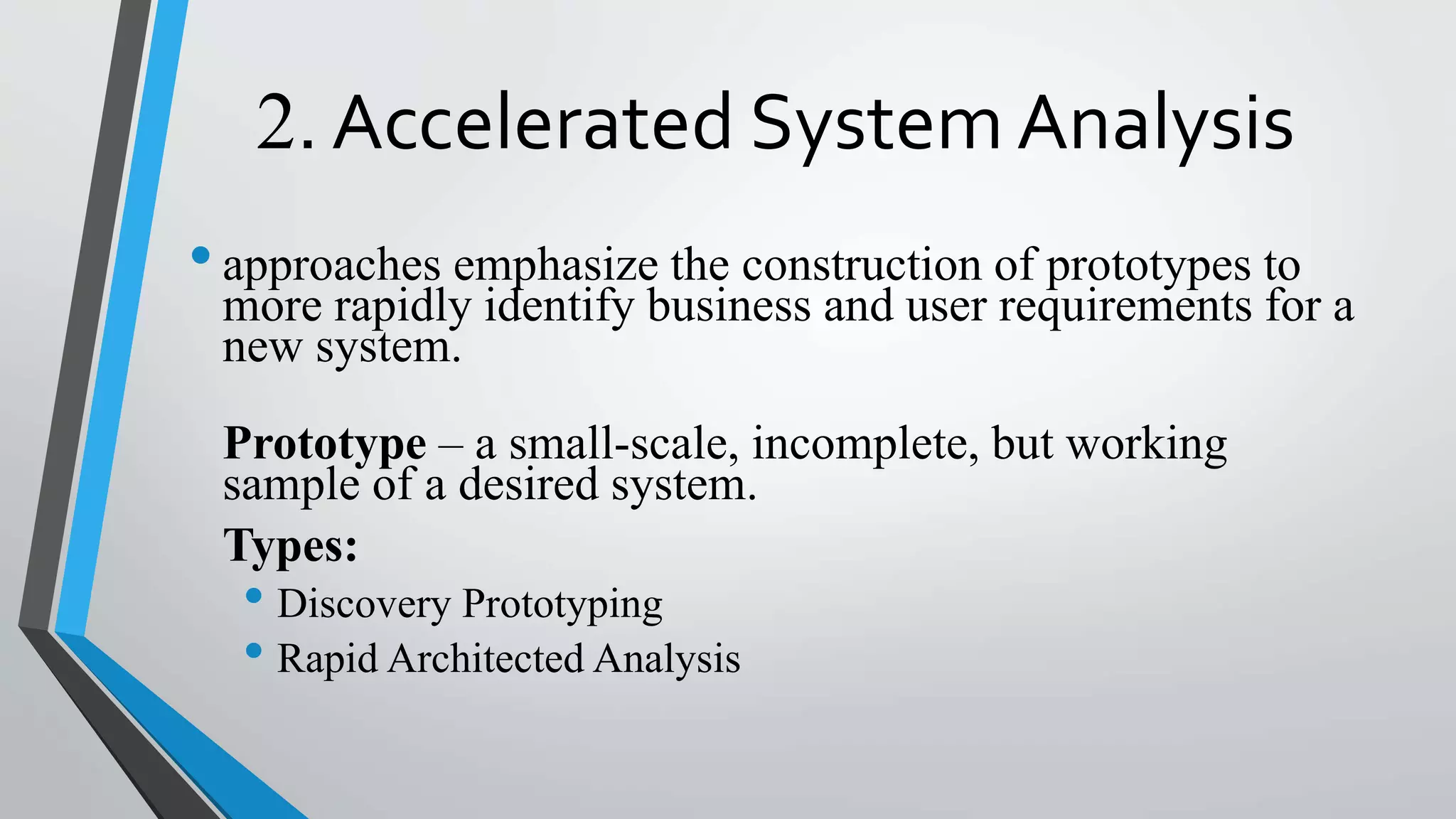 2. Accelerated System Analysis

• approaches emphasize the construction of prototypes to more rapidly identify business and user requirements for a new system.

Prototype – a small-scale, incomplete, but working sample of a desired system.

Types:

• Discovery Prototyping
• Rapid Architected Analysis